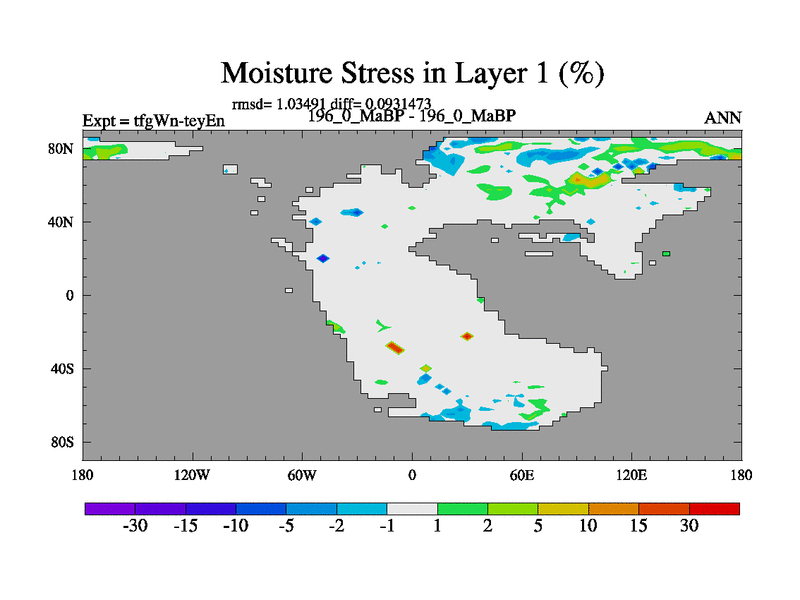 Moisture Stress in Layer 1 (%)

rmsd= 1.03491 diff= 0.0931473

Expt = tfgWn-teyEn

196_0_MaBP - 196_0_MaBP

ANN

80N
40N
0
40S
80S

180
120W
60W
0
60E
120E
180

-30 -15 -10 -5 -2 -1 1 2 5 10 15 30